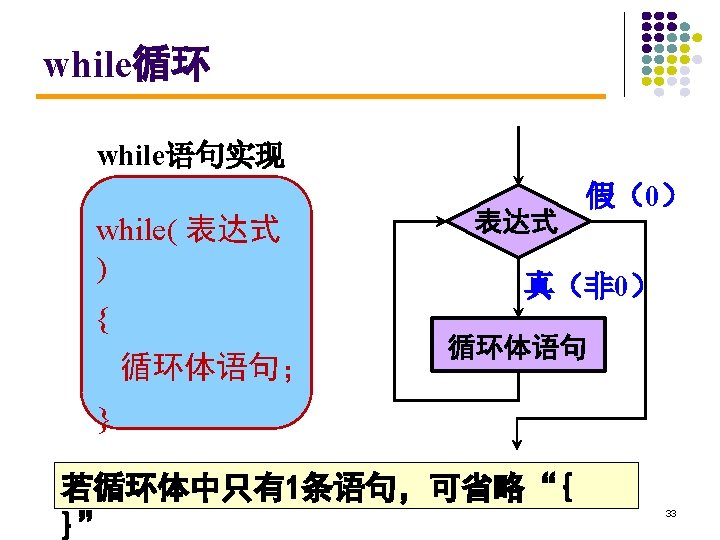 while循环

while语句实现

while( 表达式 )
{
 循环体语句;
}

表达式

假（0）

真（非0）

循环体语句

若循环体中只有1条语句，可省略“{ }”

33